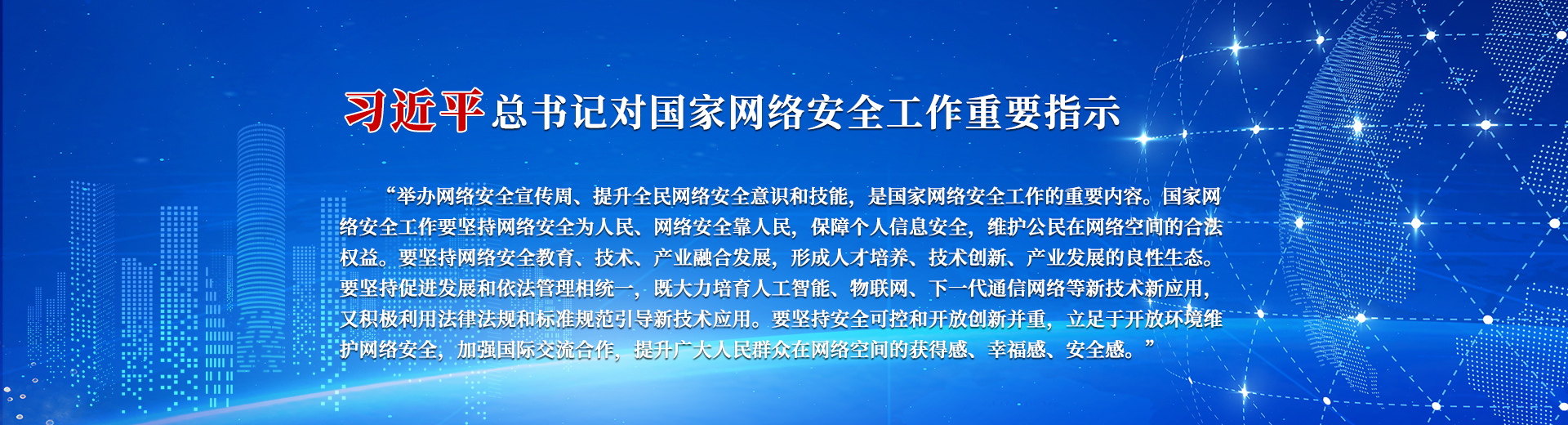 习近平总书记对国家网络安全工作重要指示

“举办网络安全宣传周、提升全民网络安全意识和技能，是国家网络安全工作的重要内容。国家网络安全工作要坚持网络安全为人民、网络安全靠人民，保障个人信息安全，维护公民在网络空间的合法权益。要坚持网络安全教育、技术、产业融合发展，形成人才培养、技术创新、产业发展的良性生态。要坚持促进发展和依法管理相统一，既大力培育人工智能、物联网、下一代通信网络等新技术新应用，又积极利用法律法规和标准规范引导新技术应用。要坚持安全可控和开放创新并重，立足于开放环境维护网络安全，加强国际交流合作，提升广大人民群众在网络空间的获得感、幸福感、安全感。”